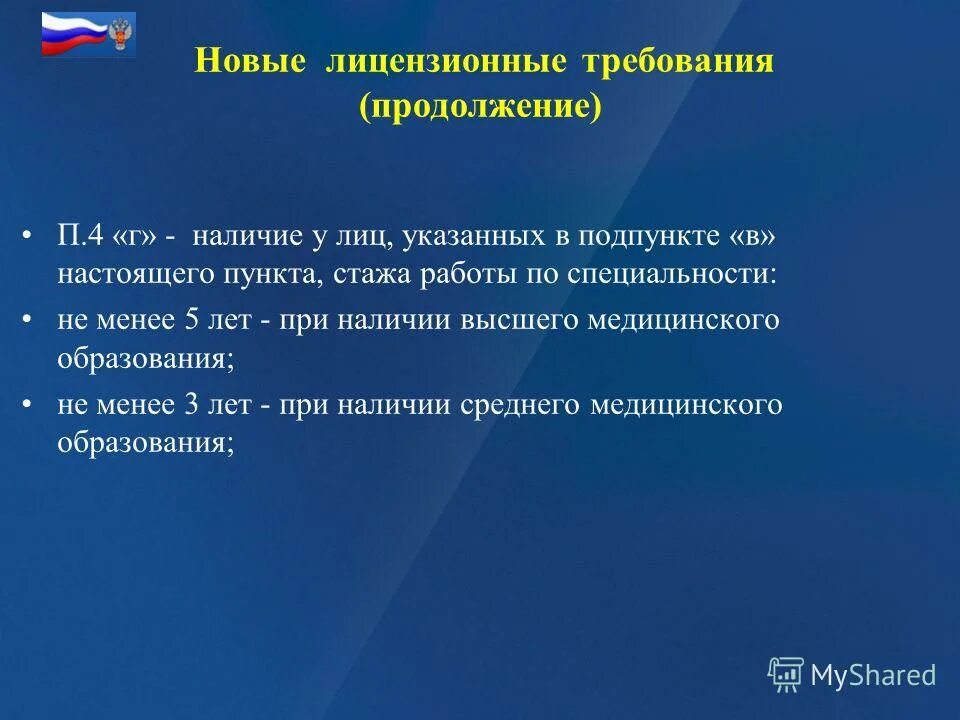 Новые лицензионные требования (продолжение)

• П.4 «г» - наличие у лиц, указанных в подпункте «в» настоящего пункта, стажа работы по специальности:

• не менее 5 лет - при наличии высшего медицинского образования;

• не менее 3 лет - при наличии среднего медицинского образования;

MyShared